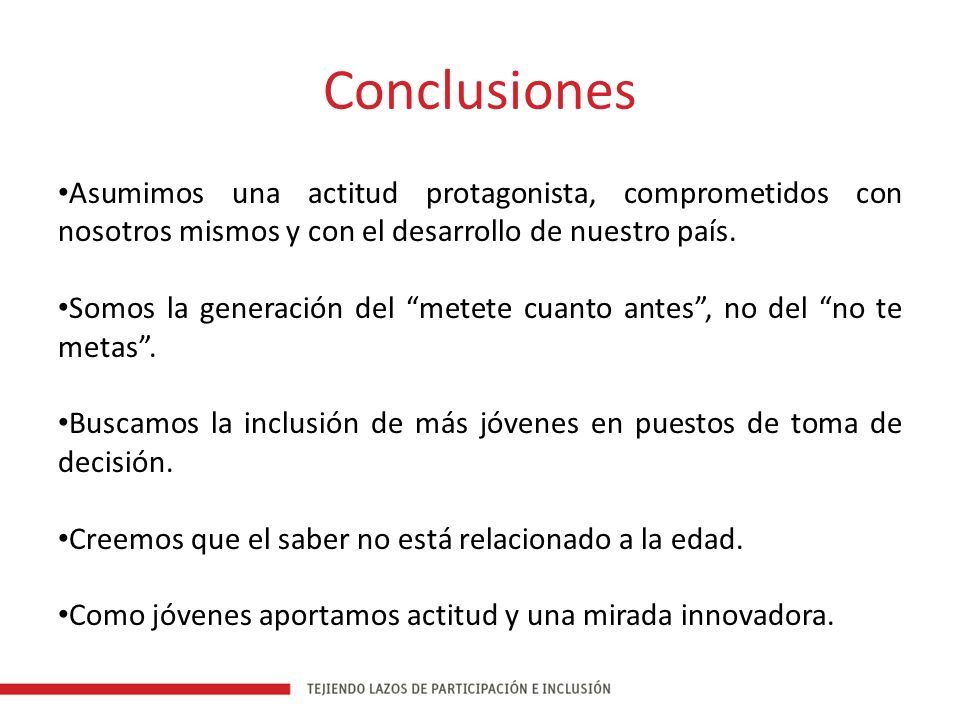 Conclusiones

•Asumimos una actitud protagonista, comprometidos con nosotros mismos y con el desarrollo de nuestro país.

•Somos la generación del “metete cuanto antes”, no del “no te metas”.

•Buscamos la inclusión de más jóvenes en puestos de toma de decisión.

•Creemos que el saber no está relacionado a la edad.

•Como jóvenes aportamos actitud y una mirada innovadora.

TEJIENDO LAZOS DE PARTICIPACIÓN E INCLUSIÓN